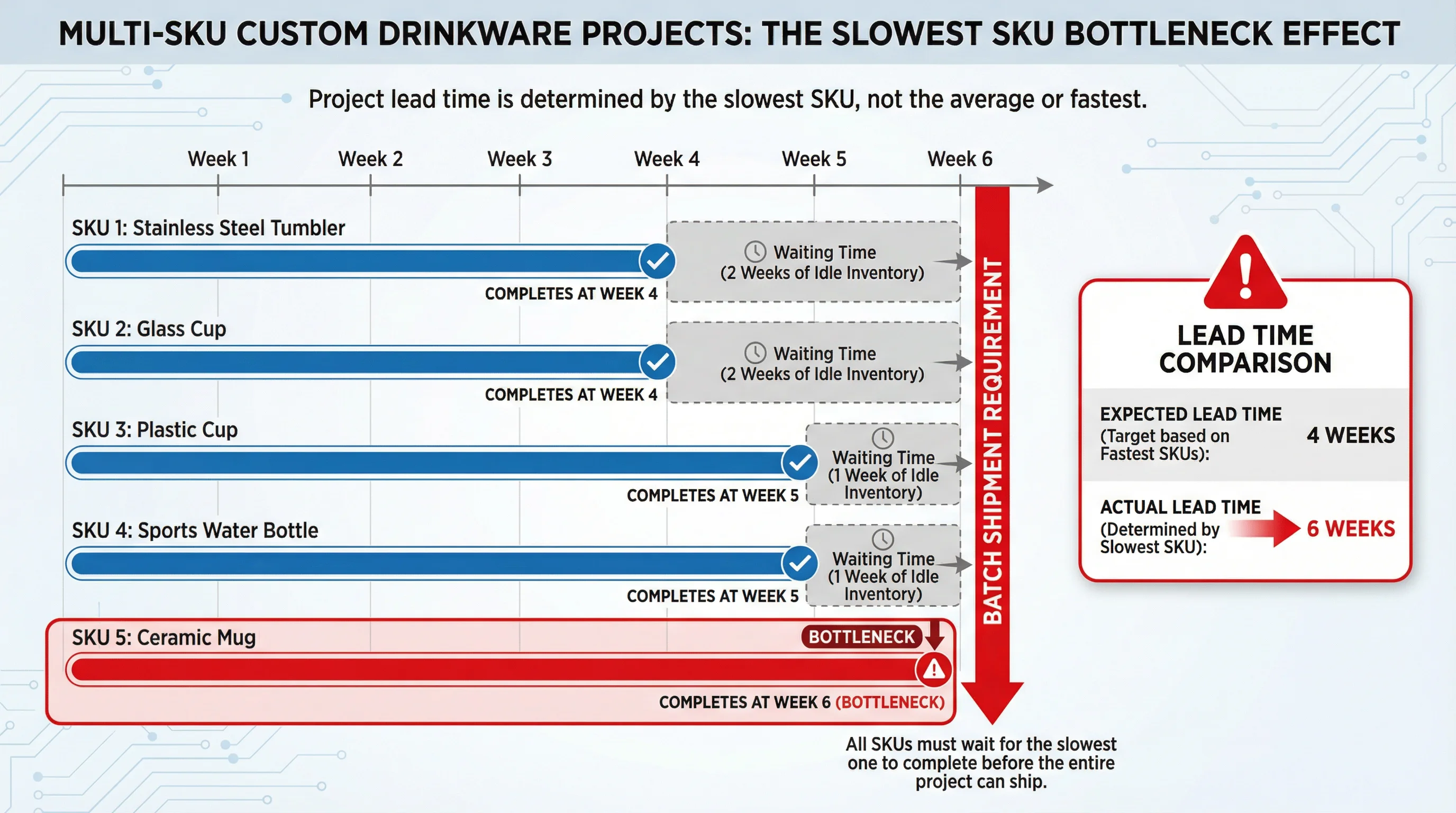 MULTI-SKU CUSTOM DRINKWARE PROJECTS: THE SLOWEST SKU BOTTLENECK EFFECT

Project lead time is determined by the slowest SKU, not the average or fastest.

Week 1 Week 2 Week 3 Week 4 Week 5 Week 6

SKU 1: Stainless Steel Tumbler
COMPLETES AT WEEK 4
Waiting Time (2 Weeks of Idle Inventory)

SKU 2: Glass Cup
COMPLETES AT WEEK 4
Waiting Time (2 Weeks of Idle Inventory)

SKU 3: Plastic Cup
COMPLETES AT WEEK 5
Waiting Time (1 Week of Idle Inventory)

SKU 4: Sports Water Bottle
COMPLETES AT WEEK 5
Waiting Time (1 Week of Idle Inventory)

SKU 5: Ceramic Mug
BOTTLENECK
COMPLETES AT WEEK 6 (BOTTLENECK)

BATCH SHIPMENT REQUIREMENT

All SKUs must wait for the slowest one to complete before the entire project can ship.

LEAD TIME COMPARISON

EXPECTED LEAD TIME (Target based on Fastest SKUs): 4 WEEKS

ACTUAL LEAD TIME (Determined by Slowest SKU): 6 WEEKS